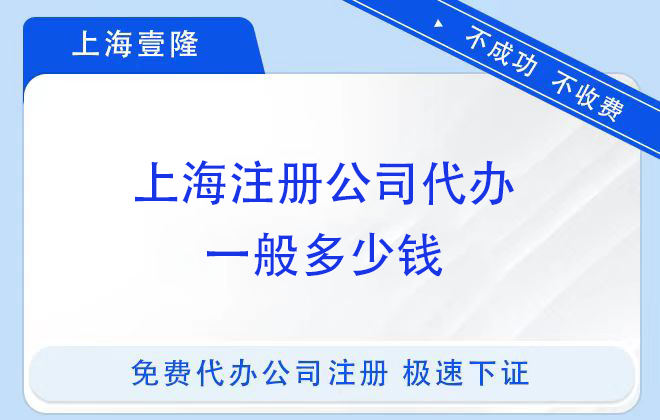 上海壹隆

不成功 不收费

上海注册公司代办
一般多少钱

免费代办公司注册 极速下证